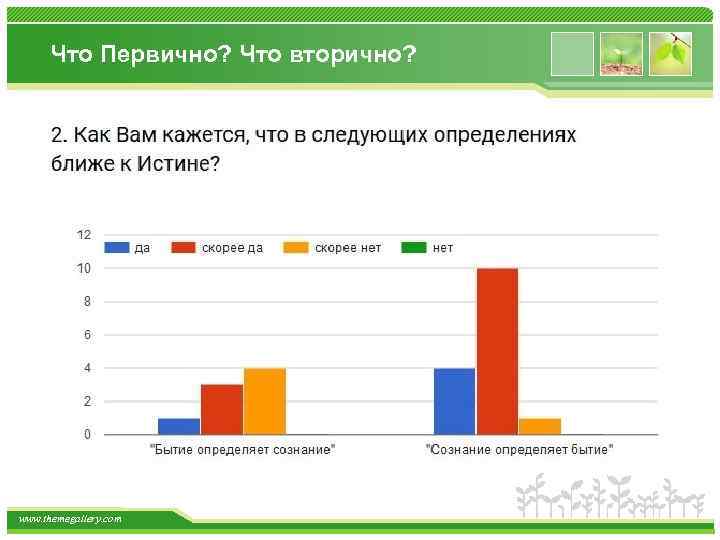 Что Первично? Что вторично?

2. Как Вам кажется, что в следующих определениях ближе к Истине?

12
10
8
6
4
2
0

да скорее да скорее нет нет

"Бытие определяет сознание"
"Сознание определяет бытие"

www.themegallery.com